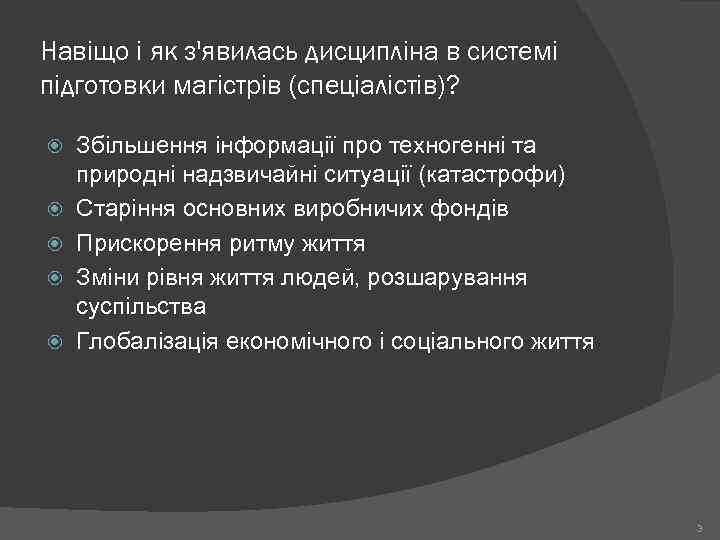 Навіщо і як з'явилась дисципліна в системі підготовки магістрів (спеціалістів)?

Збільшення інформації про техногенні та природні надзвичайні ситуації (катастрофи)

Старіння основних виробничих фондів

Прискорення ритму життя

Зміни рівня життя людей, розшарування суспільства

Глобалізація економічного і соціального життя

3